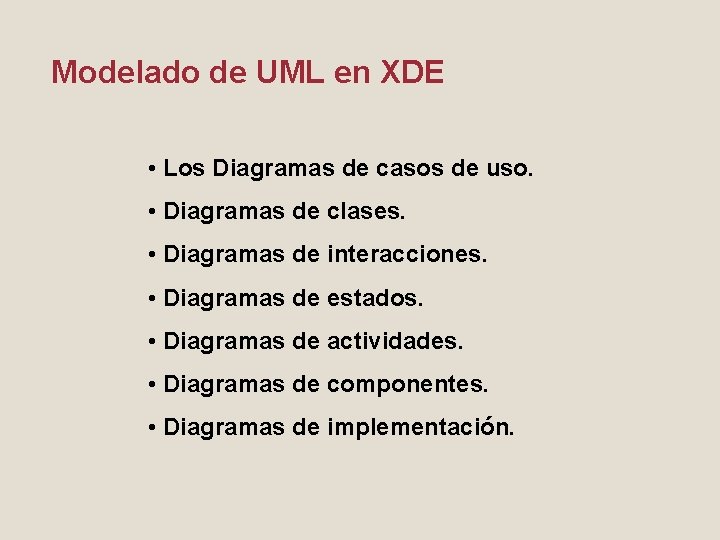 Modelado de UML en XDE

• Los Diagramas de casos de uso.
• Diagramas de clases.
• Diagramas de interacciones.
• Diagramas de estados.
• Diagramas de actividades.
• Diagramas de componentes.
• Diagramas de implementación.